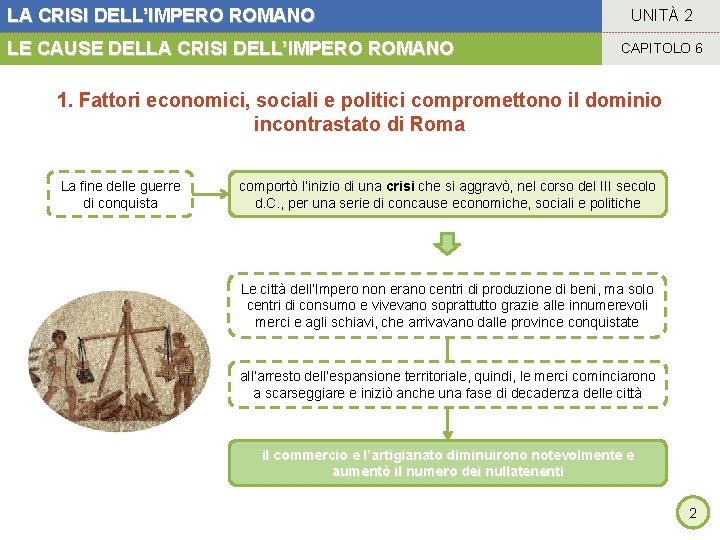 LA CRISI DELL'IMPERO ROMANO

UNITÀ 2

LE CAUSE DELLA CRISI DELL'IMPERO ROMANO

CAPITOLO 6

1. Fattori economici, sociali e politici compromettono il dominio incontrastato di Roma

La fine delle guerre di conquista

comportò l'inizio di una crisi che si aggravò, nel corso del III secolo d.C., per una serie di concause economiche, sociali e politiche

Le città dell'Impero non erano centri di produzione di beni, ma solo centri di consumo e vivevano soprattutto grazie alle innumerevoli merci e agli schiavi, che arrivavano dalle province conquistate

all'arresto dell'espansione territoriale, quindi, le merci cominciarono a scarseggiare e iniziò anche una fase di decadenza delle città

il commercio e l'artigianato diminuirono notevolmente e aumentò il numero dei nullatenenti

2